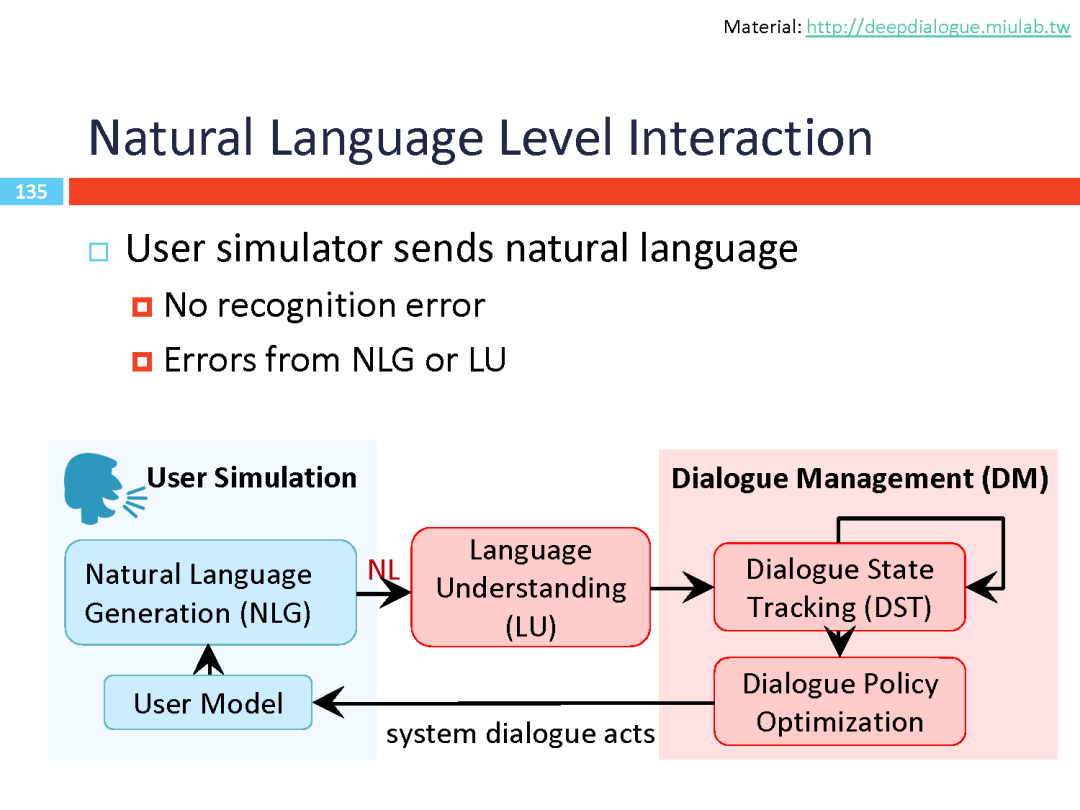 Material: http://deepdialogue.miulab.tw

Natural Language Level Interaction

135

User simulator sends natural language

No recognition error

Errors from NLG or LU

User Simulation

Natural Language Generation (NLG)

User Model

NL

Language Understanding (LU)

Dialogue Management (DM)

Dialogue State Tracking (DST)

Dialogue Policy Optimization

system dialogue acts